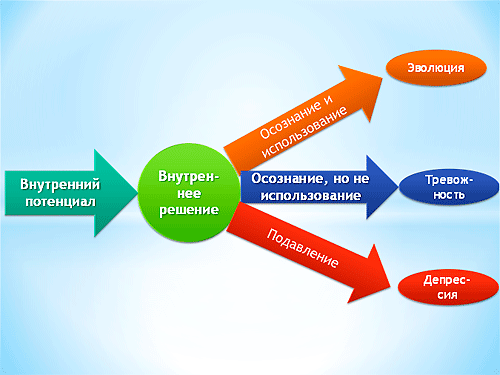 Внутренний потенциал

Внутреннее решение

Осознание и использование

Эволюция

Осознание, но не использование

Тревожность

Подавление

Депрессия